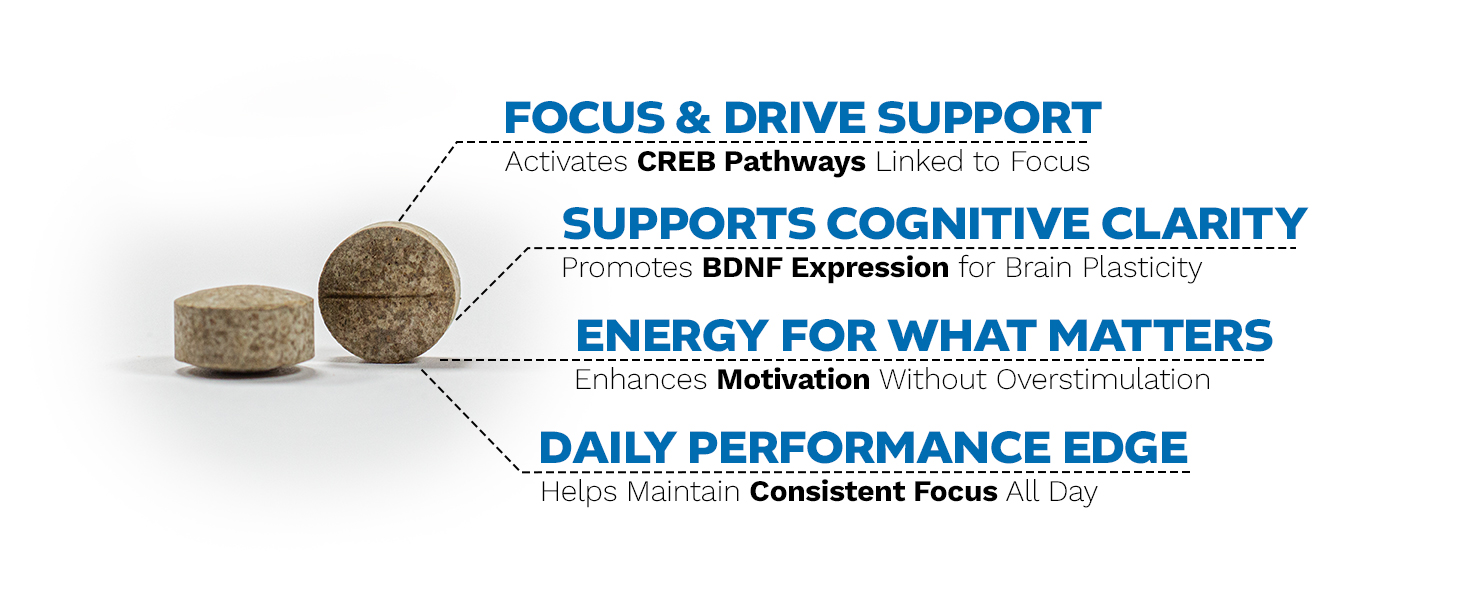 FOCUS & DRIVE SUPPORT
Activates CREB Pathways Linked to Focus

SUPPORTS COGNITIVE CLARITY
Promotes BDNF Expression for Brain Plasticity

ENERGY FOR WHAT MATTERS
Enhances Motivation Without Overstimulation

DAILY PERFORMANCE EDGE
Helps Maintain Consistent Focus All Day